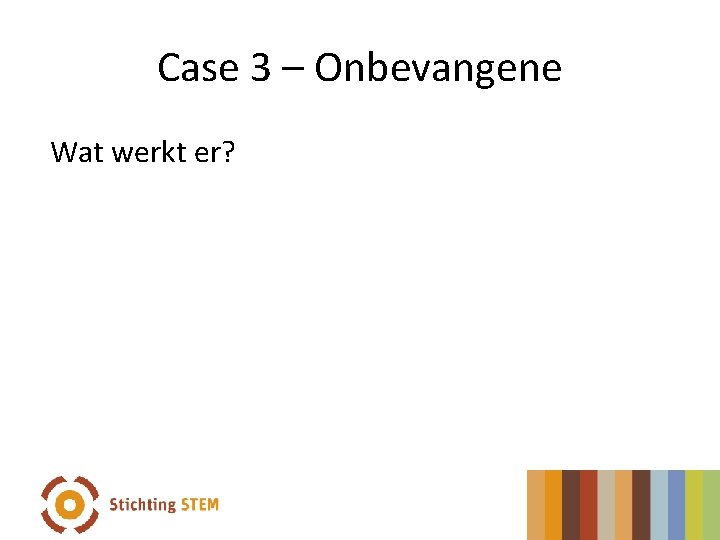 Case 3 – Onbevangene

Wat werkt er?

Stichting STEM